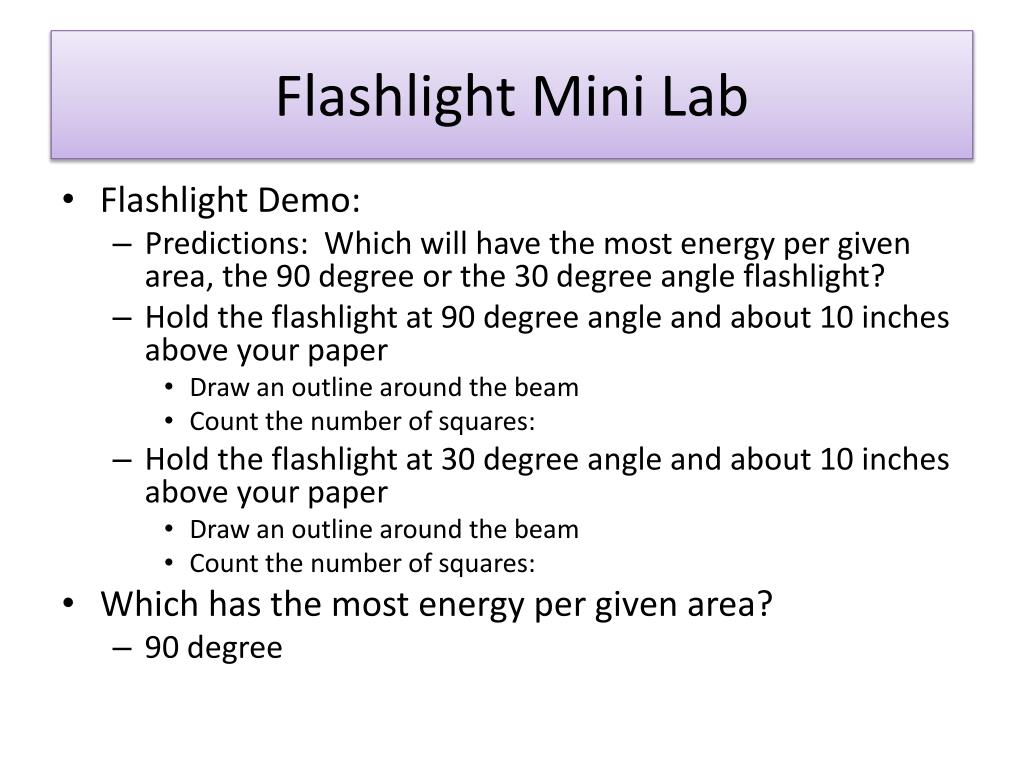 Flashlight Mini Lab

• Flashlight Demo:
– Predictions: Which will have the most energy per given area, the 90 degree or the 30 degree angle flashlight?
– Hold the flashlight at 90 degree angle and about 10 inches above your paper
• Draw an outline around the beam
• Count the number of squares:
– Hold the flashlight at 30 degree angle and about 10 inches above your paper
• Draw an outline around the beam
• Count the number of squares:
• Which has the most energy per given area?
– 90 degree